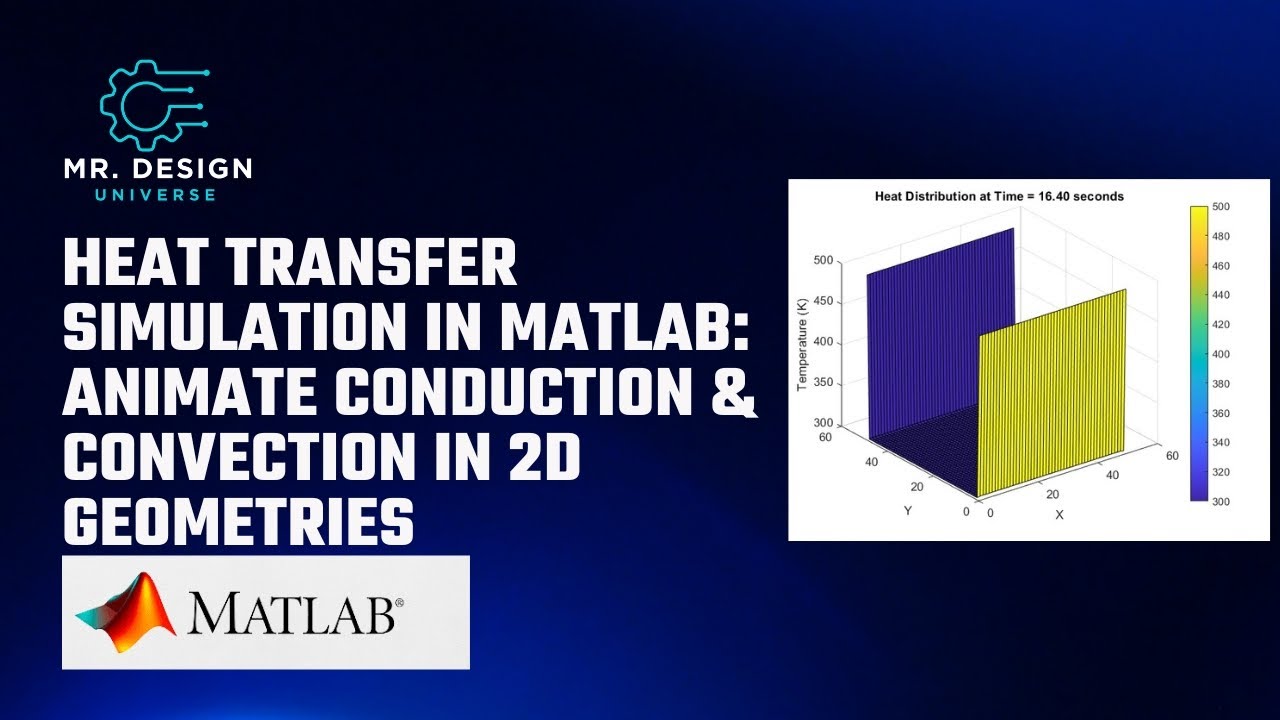 MR. DESIGN
UNIVERSE

HEAT TRANSFER SIMULATION IN MATLAB: ANIMATE CONDUCTION & CONVECTION IN 2D GEOMETRIES

MATLAB®

Heat Distribution at Time = 16.40 seconds

Temperature (K)
500
450
400
350
300

60
40
20
0
Y

0
20
40
60
X

500
480
460
440
420
400
380
360
340
320
300